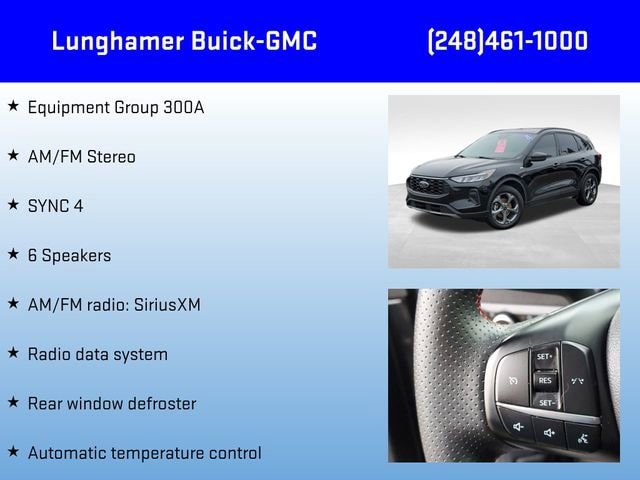 Lunghamer Buick-GMC (248)461-1000

★ Equipment Group 300A

★ AM/FM Stereo

★ SYNC 4

★ 6 Speakers

★ AM/FM radio: SiriusXM

★ Radio data system

★ Rear window defroster

★ Automatic temperature control

SET+
RES
SET-